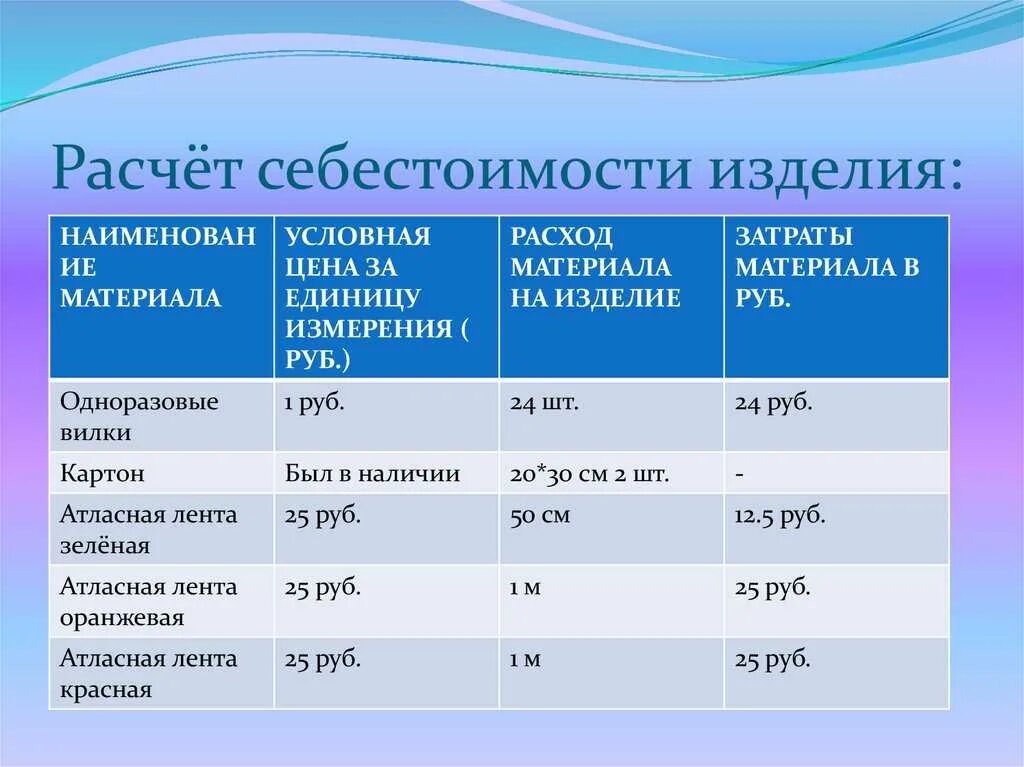 Расчёт себестоимости изделия:

| НАИМЕНОВАНИЕ МАТЕРИАЛА | УСЛОВНАЯ ЦЕНА ЗА ЕДИНИЦУ ИЗМЕРЕНИЯ ( РУБ.) | РАСХОД МАТЕРИАЛА НА ИЗДЕЛИЕ | ЗАТРАТЫ МАТЕРИАЛА В РУБ. |
|---|---|---|---|
| Одноразовые вилки | 1 руб. | 24 шт. | 24 руб. |
| Картон | Был в наличии | 20*30 см 2 шт. | - |
| Атласная лента зелёная | 25 руб. | 50 см | 12.5 руб. |
| Атласная лента оранжевая | 25 руб. | 1 м | 25 руб. |
| Атласная лента красная | 25 руб. | 1 м | 25 руб. |